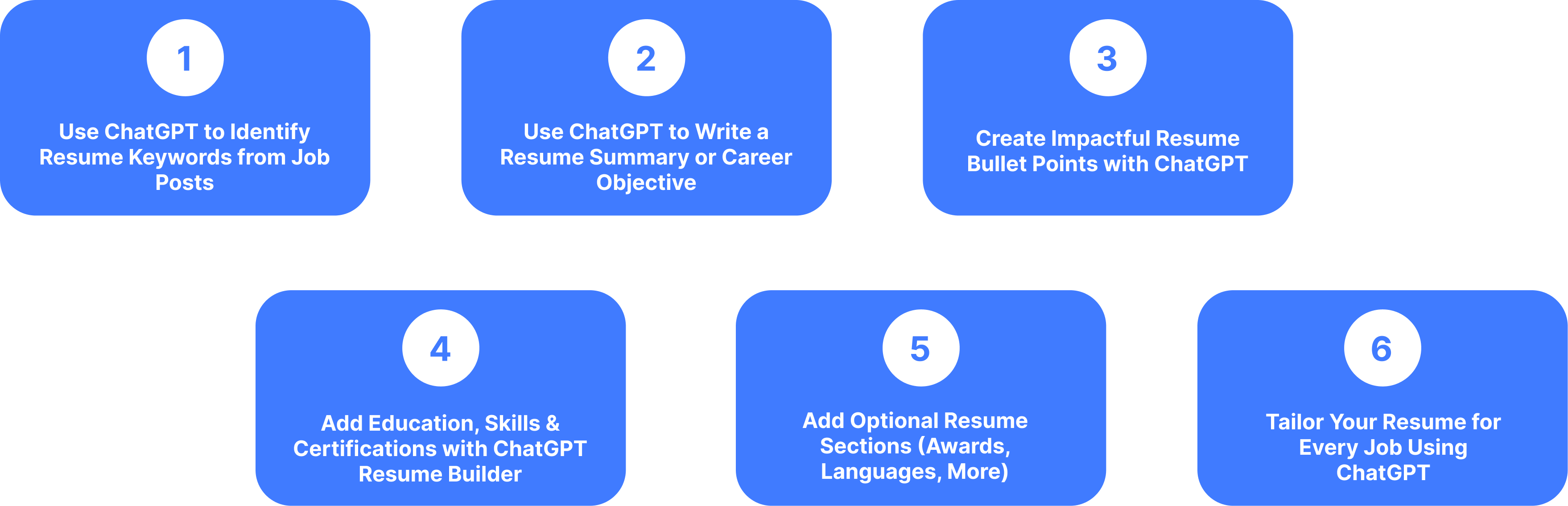 1

Use ChatGPT to Identify Resume Keywords from Job Posts

2

Use ChatGPT to Write a Resume Summary or Career Objective

3

Create Impactful Resume Bullet Points with ChatGPT

4

Add Education, Skills & Certifications with ChatGPT Resume Builder

5

Add Optional Resume Sections (Awards, Languages, More)

6

Tailor Your Resume for Every Job Using ChatGPT